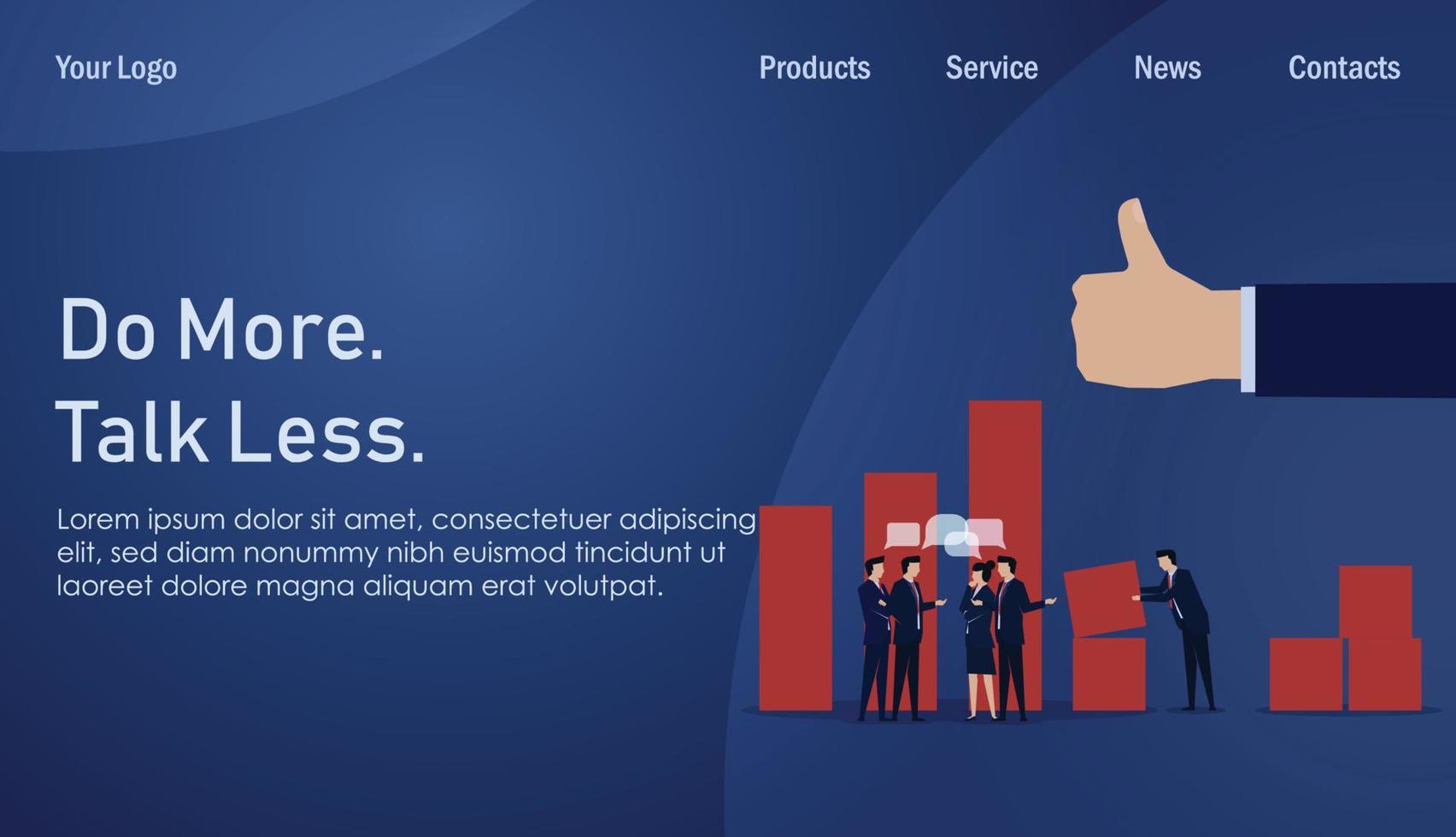 Your Logo

Products Service News Contacts

Do More.
Talk Less.

Lorem ipsum dolor sit amet, consectetuer adipiscing elit, sed diam nonummy nibh euismod tincidunt ut laoreet dolore magna aliquam erat volutpat.